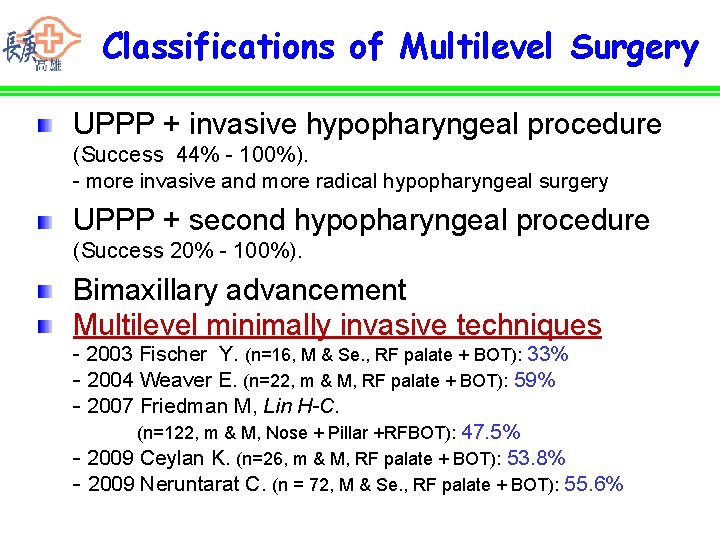 長庚 高雄

Classifications of Multilevel Surgery

UPPP + invasive hypopharyngeal procedure (Success 44% - 100%).
- more invasive and more radical hypopharyngeal surgery

UPPP + second hypopharyngeal procedure (Success 20% - 100%).

Bimaxillary advancement

Multilevel minimally invasive techniques
- 2003 Fischer Y. (n=16, M & Se., RF palate + BOT): 33%
- 2004 Weaver E. (n=22, m & M, RF palate + BOT): 59%
- 2007 Friedman M, Lin H-C. (n=122, m & M, Nose + Pillar +RFBOT): 47.5%
- 2009 Ceylan K. (n=26, m & M, RF palate + BOT): 53.8%
- 2009 Neruntarat C. (n = 72, M & Se., RF palate + BOT): 55.6%